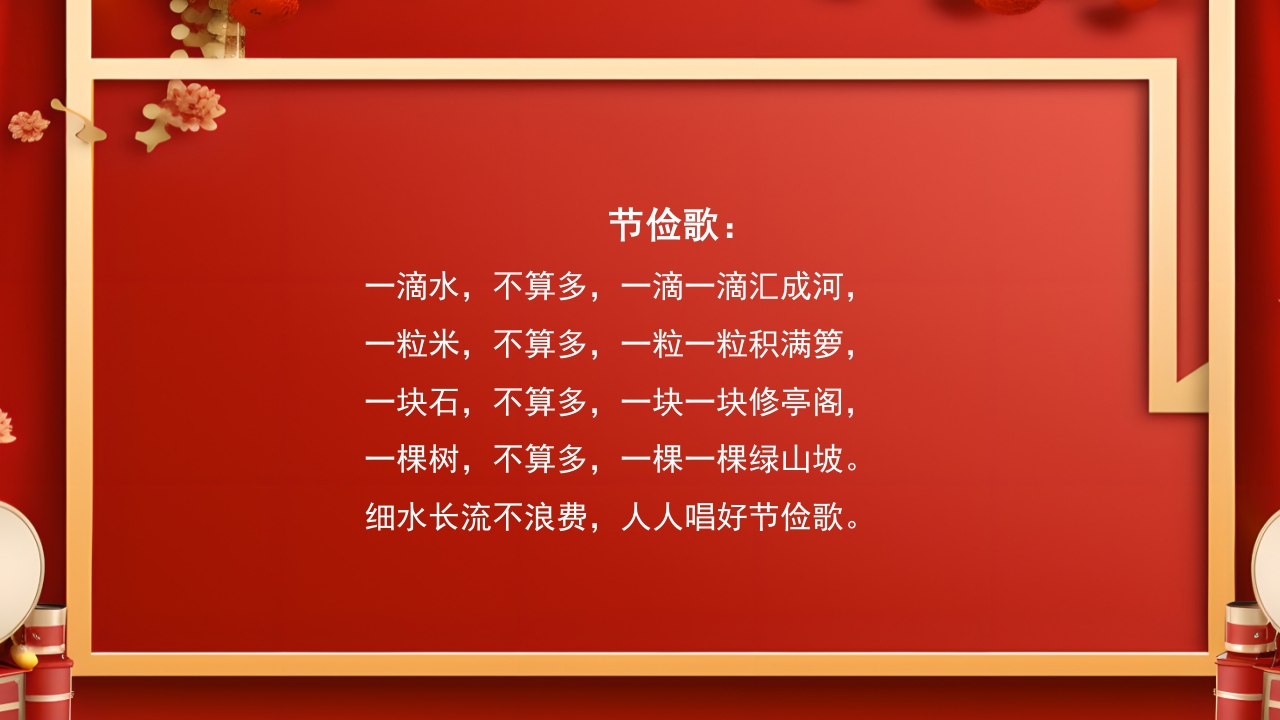 节俭歌：

一滴水，不算多，一滴一滴汇成河，
一粒米，不算多，一粒一粒积满箩，
一块石，不算多，一块一块修亭阁，
一棵树，不算多，一棵一棵绿山坡。
细水长流不浪费，人人唱好节俭歌。